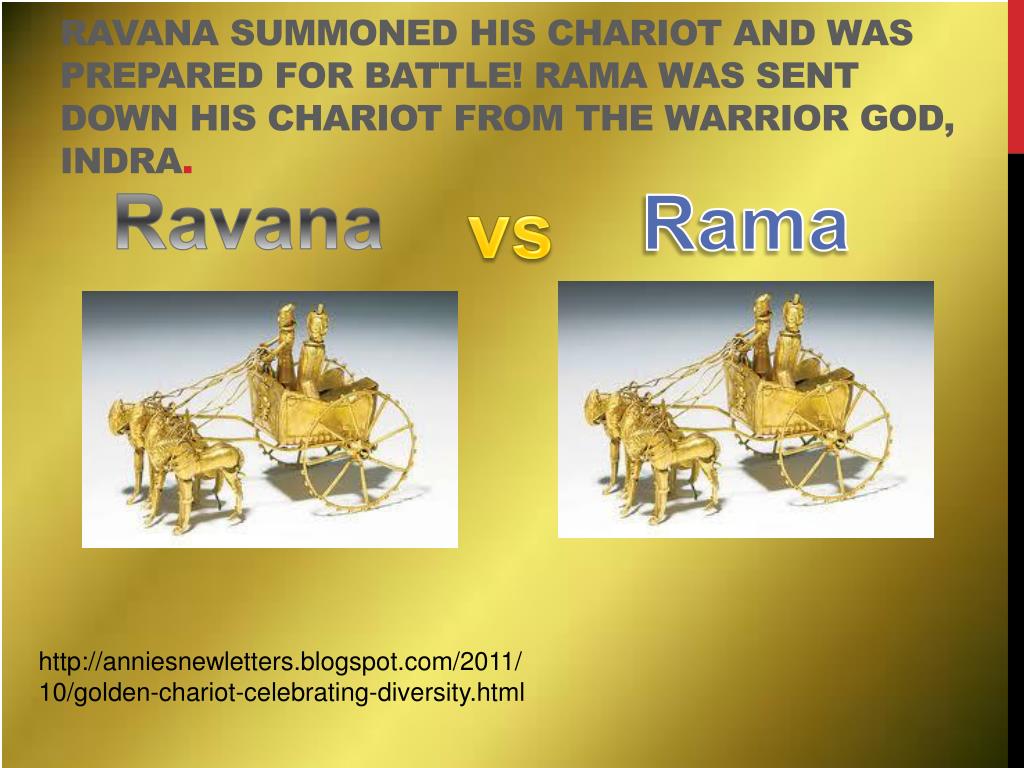 RAVANA SUMMONED HIS CHARIOT AND WAS PREPARED FOR BATTLE! RAMA WAS SENT DOWN HIS CHARIOT FROM THE WARRIOR GOD, INDRA.

Ravana vs Rama

http://anniesnewletters.blogspot.com/2011/10/golden-chariot-celebrating-diversity.html